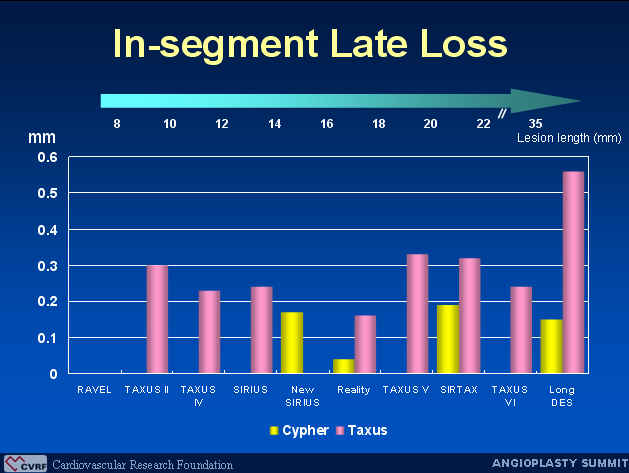 In-segment Late Loss

8 10 12 14 16 18 20 22 // 35

Lesion length (mm)

mm

0.6
0.5
0.4
0.3
0.2
0.1
0

RAVEL TAXUS II TAXUS IV SIRIUS New SIRIUS Reality TAXUS V SIRTAX TAXUS VI Long DES

Cypher Taxus

CVRF Cardiovascular Research Foundation

ANGIOPLASTY SUMMIT